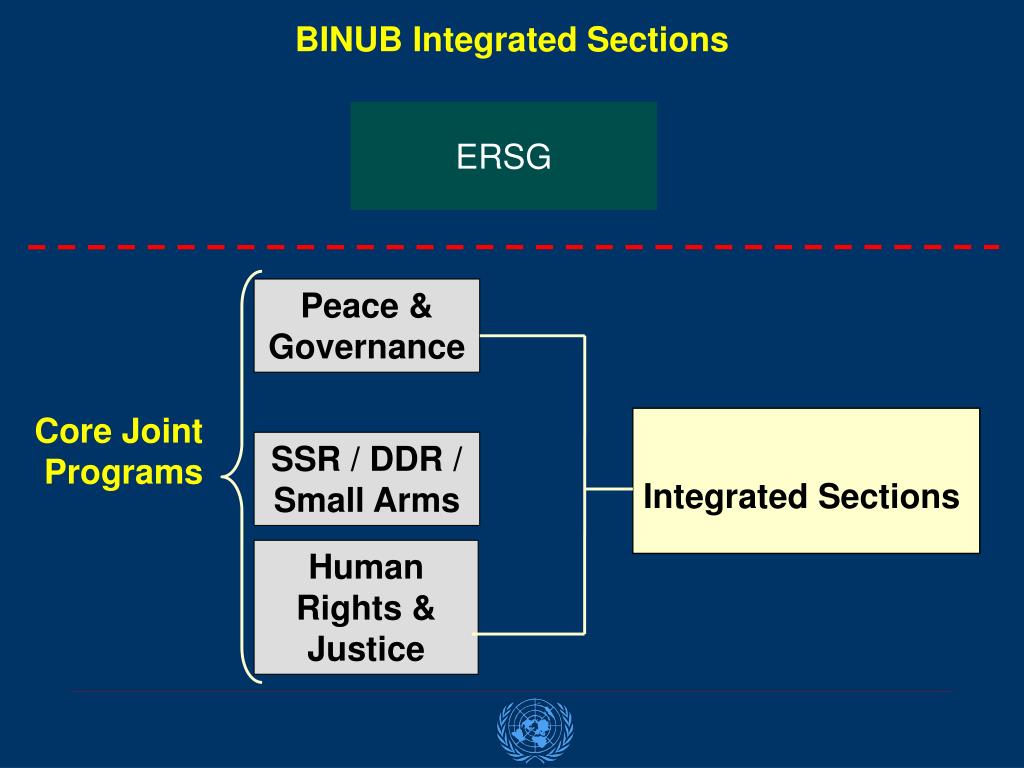 BINUB Integrated Sections

ERSG

Core Joint Programs

Peace & Governance

SSR / DDR / Small Arms

Human Rights & Justice

Integrated Sections